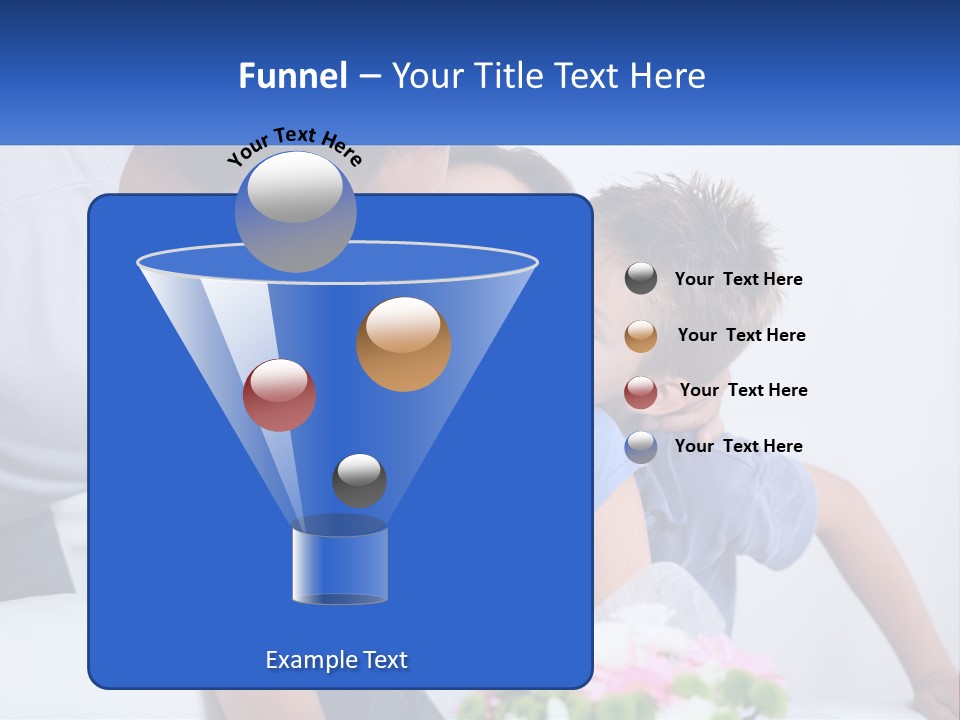 Funnel – Your Title Text Here

Your Text Here

Your Text Here

Your Text Here

Your Text Here

Your Text Here

Example Text